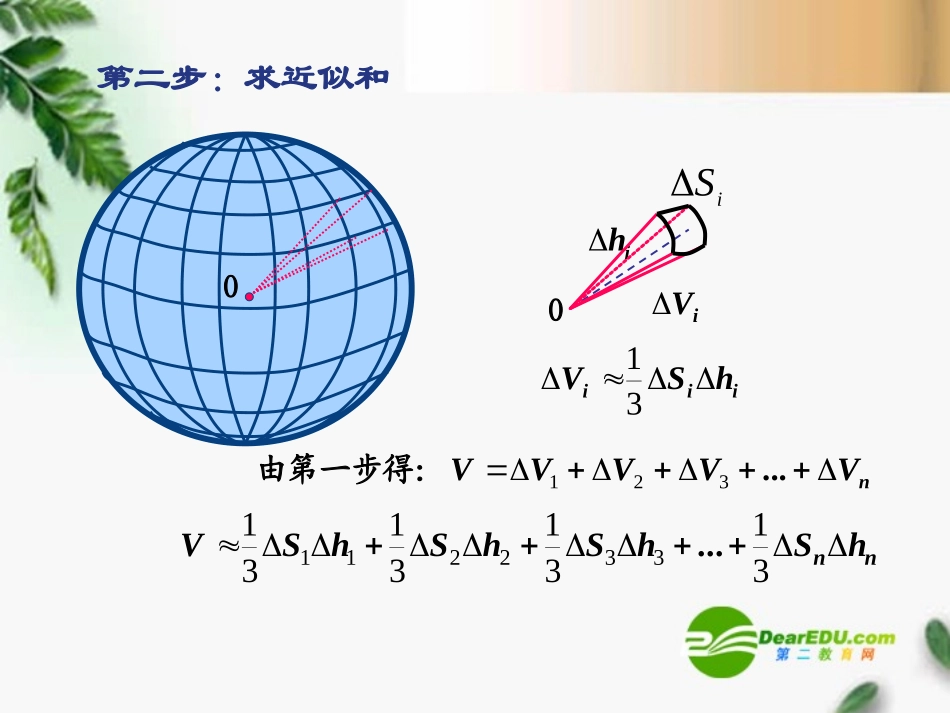 第二步：求近似和

0

$\Delta S_i$

$\Delta h_i$

0

$\Delta V_i$

$\Delta V_i \approx \frac{1}{3}\Delta S_i \Delta h_i$

由第一步得：$V = \Delta V_1 + \Delta V_2 + \Delta V_3 + ... + \Delta V_n$

$V \approx \frac{1}{3}\Delta S_1 \Delta h_1 + \frac{1}{3}\Delta S_2 \Delta h_2 + \frac{1}{3}\Delta S_3 \Delta h_3 + ... + \frac{1}{3}\Delta S_n \Delta h_n$

DearEDU.com
第二教育网